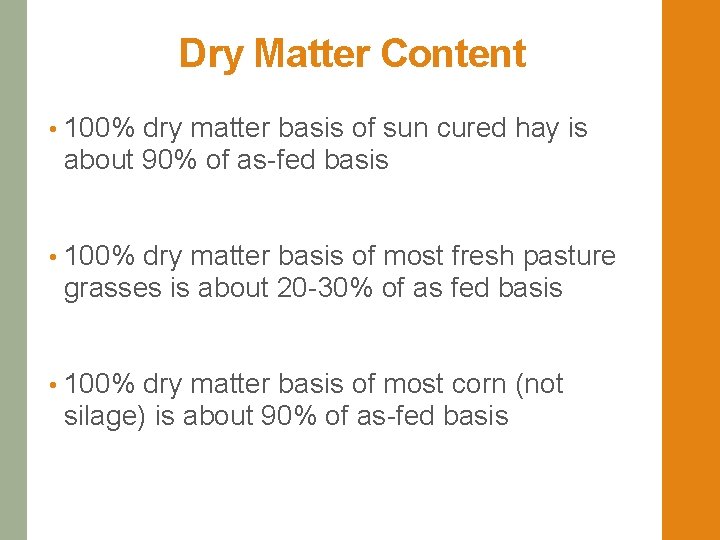 Dry Matter Content

• 100% dry matter basis of sun cured hay is about 90% of as-fed basis

• 100% dry matter basis of most fresh pasture grasses is about 20-30% of as fed basis

• 100% dry matter basis of most corn (not silage) is about 90% of as-fed basis